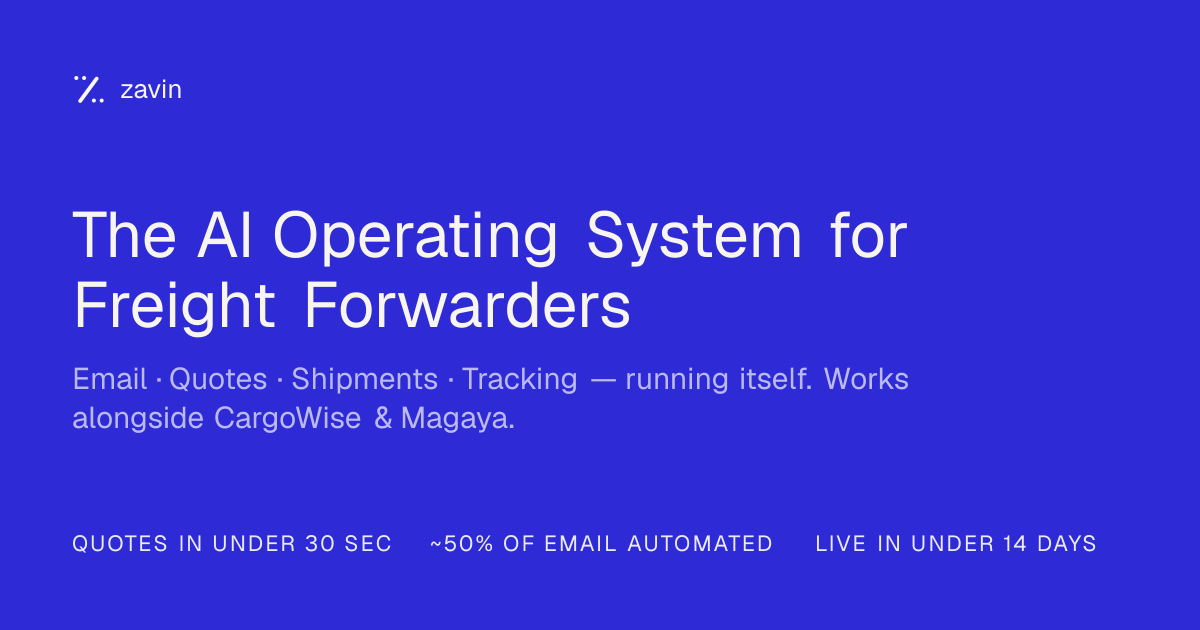 zavin

The AI Operating System for Freight Forwarders

Email · Quotes · Shipments · Tracking — running itself. Works alongside CargoWise & Magaya.

QUOTES IN UNDER 30 SEC ~50% OF EMAIL AUTOMATED LIVE IN UNDER 14 DAYS